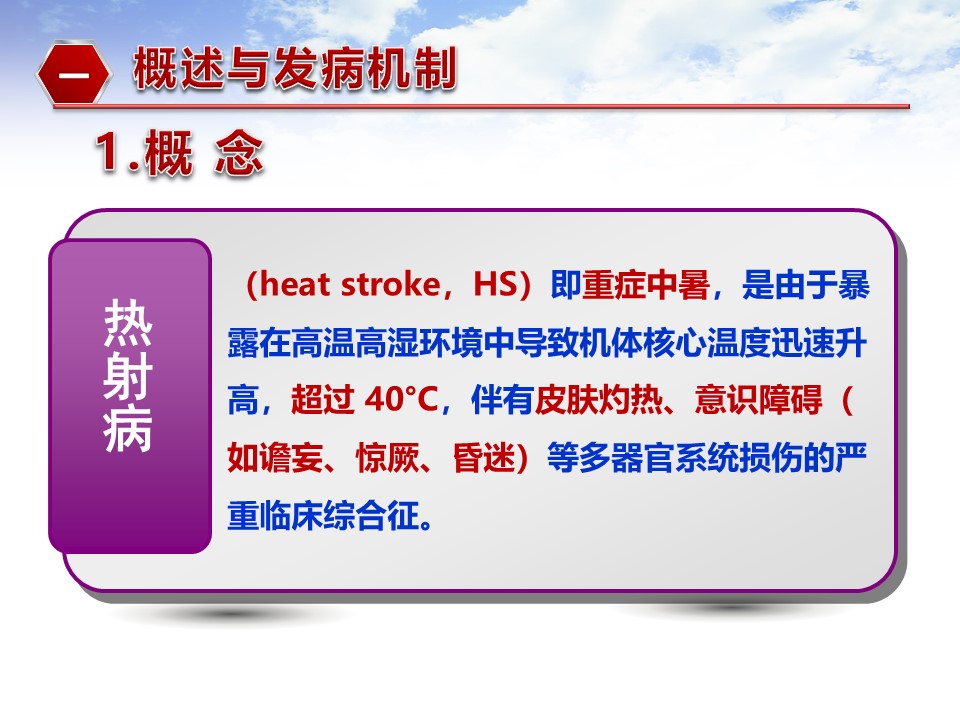 一 概述与发病机制

1.概 念

热射病

（heat stroke，HS）即重症中暑，是由于暴露在高温高湿环境中导致机体核心温度迅速升高，超过 40°C，伴有皮肤灼热、意识障碍（如谵妄、惊厥、昏迷）等多器官系统损伤的严重临床综合征。